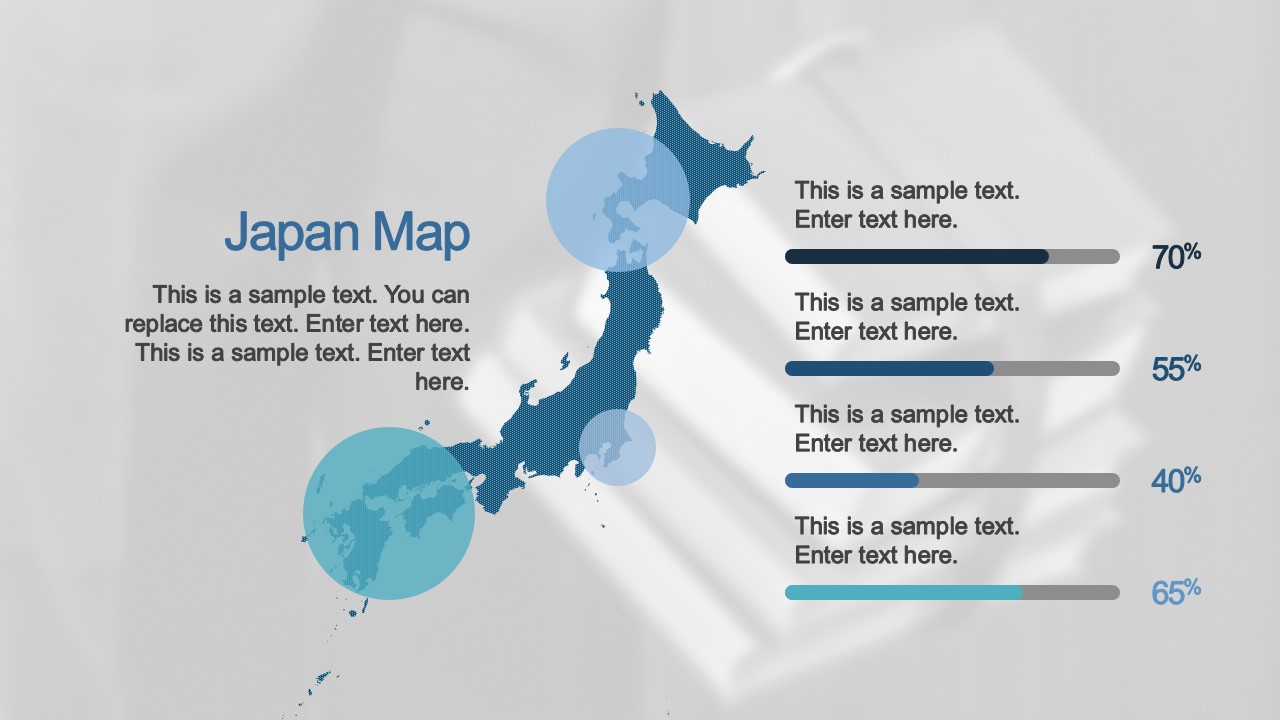 Japan Map

This is a sample text. You can replace this text. Enter text here. This is a sample text. Enter text here.

This is a sample text. Enter text here.

70%

This is a sample text. Enter text here.

55%

This is a sample text. Enter text here.

40%

This is a sample text. Enter text here.

65%